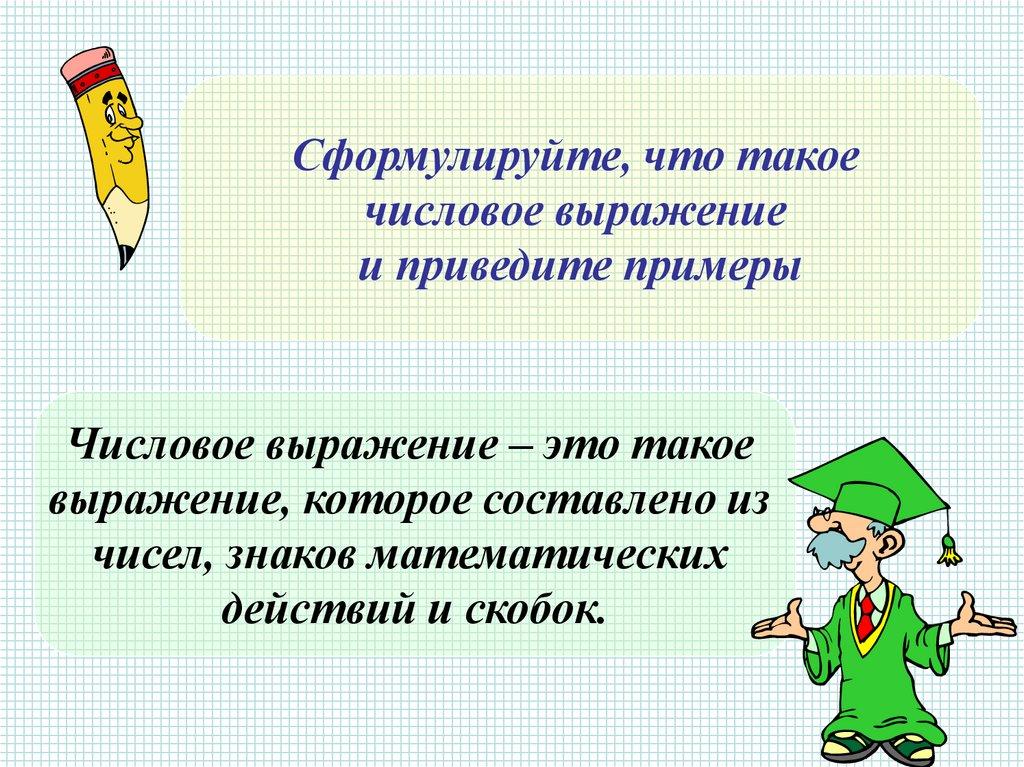 Сформулируйте, что такое числовое выражение и приведите примеры

Числовое выражение – это такое выражение, которое составлено из чисел, знаков математических действий и скобок.